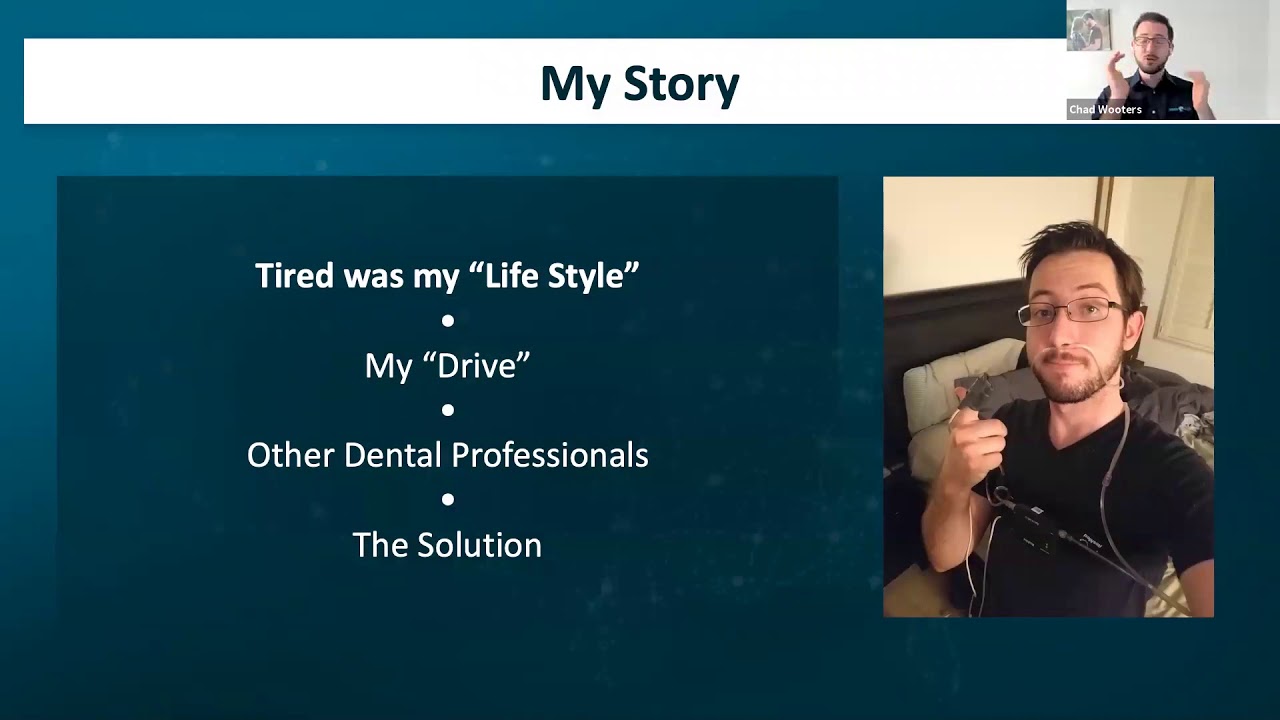 My Story

Chad Wooters

Tired was my “Life Style”
•
My “Drive”
•
Other Dental Professionals
•
The Solution